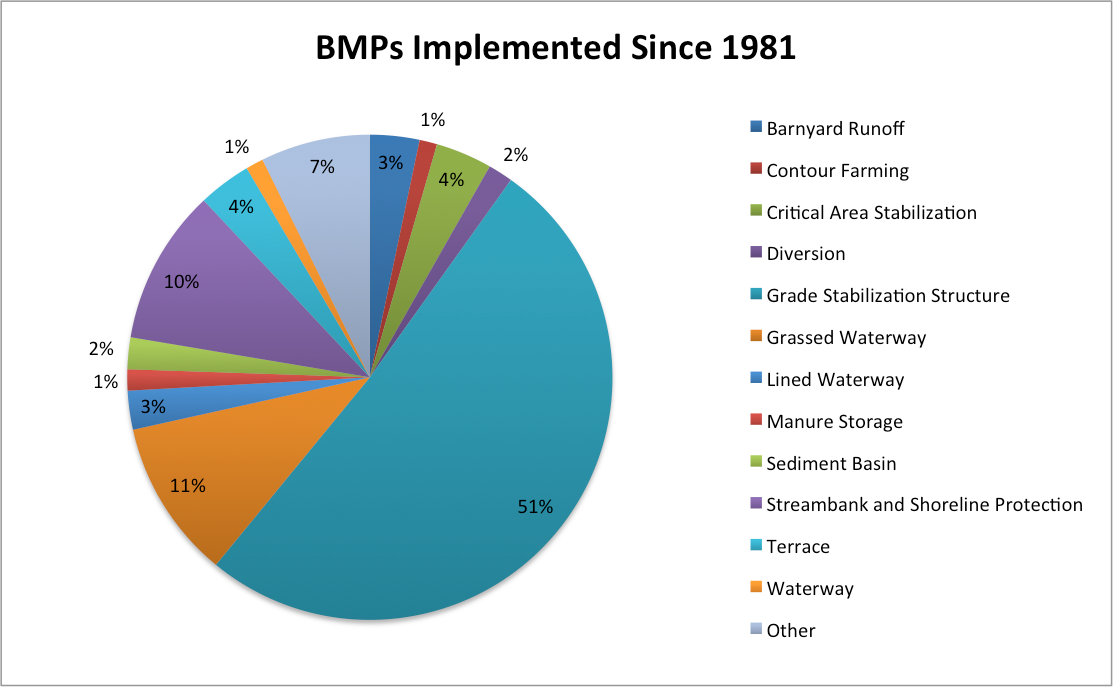 BMPs Implemented Since 1981

3%
1%
4%
2%
51%
11%
3%
1%
2%
10%
4%
1%
7%

Barnyard Runoff
Contour Farming
Critical Area Stabilization
Diversion
Grade Stabilization Structure
Grassed Waterway
Lined Waterway
Manure Storage
Sediment Basin
Streambank and Shoreline Protection
Terrace
Waterway
Other